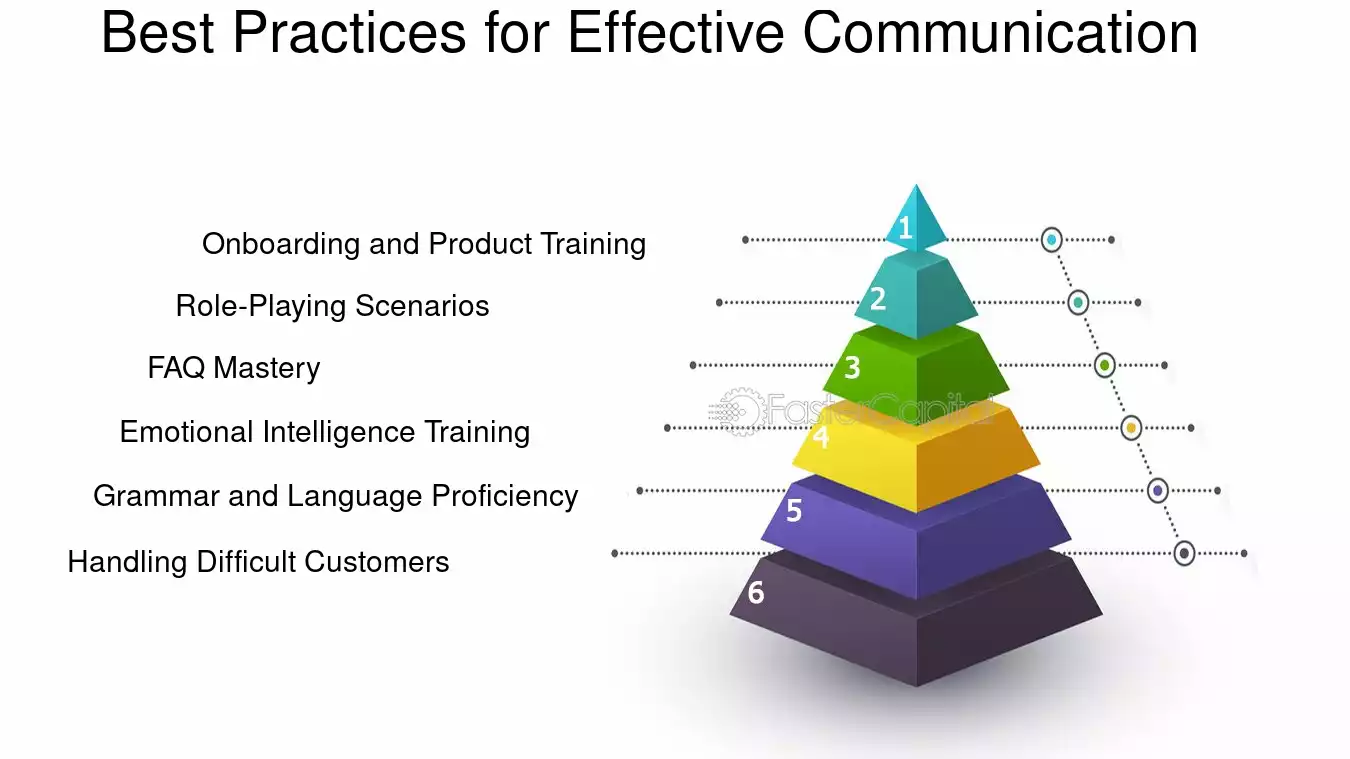 Best Practices for Effective Communication

Onboarding and Product Training

Role-Playing Scenarios

FAQ Mastery

Emotional Intelligence Training

Grammar and Language Proficiency

Handling Difficult Customers

1
2
3
4
5
6

FasterCapital